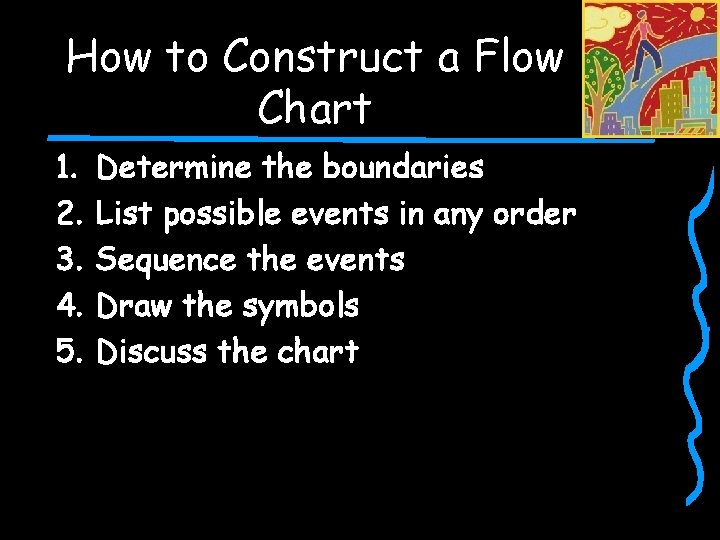 How to Construct a Flow Chart

1. Determine the boundaries
2. List possible events in any order
3. Sequence the events
4. Draw the symbols
5. Discuss the chart